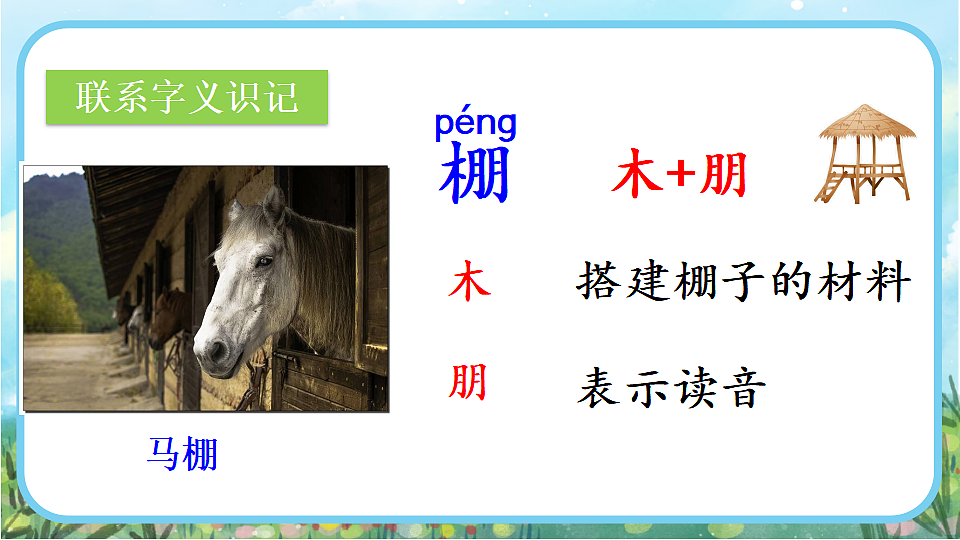 联系字义识记

péng
棚

木+朋

木 搭建棚子的材料

朋 表示读音

马棚